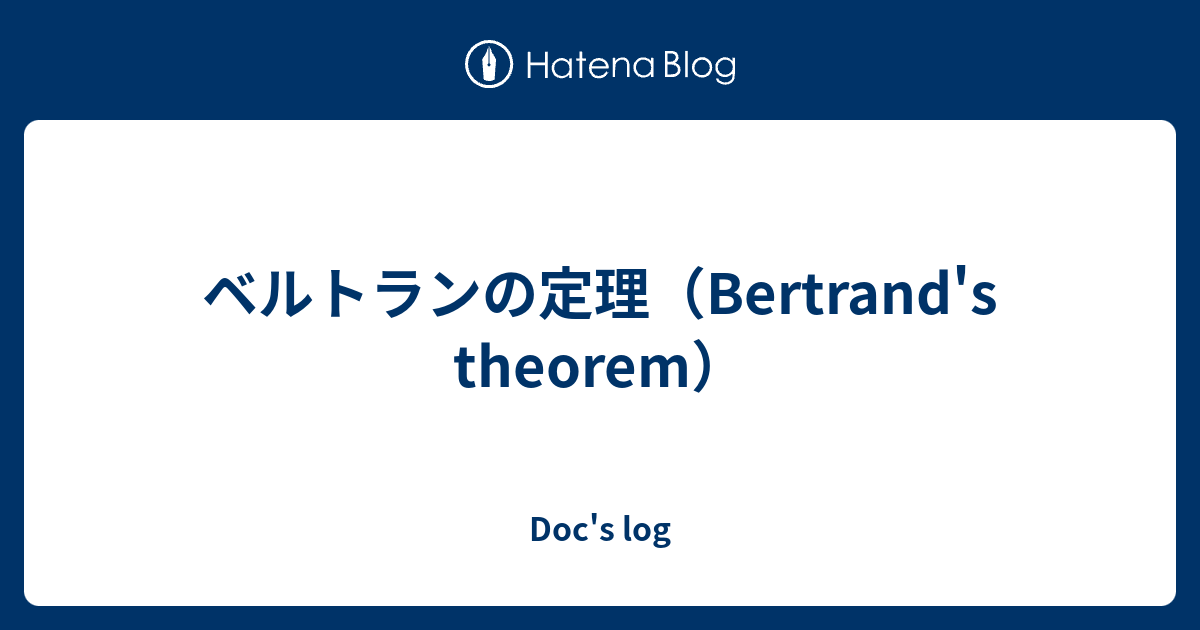 Hatena Blog

ベルトランの定理（Bertrand's theorem）

Doc's log